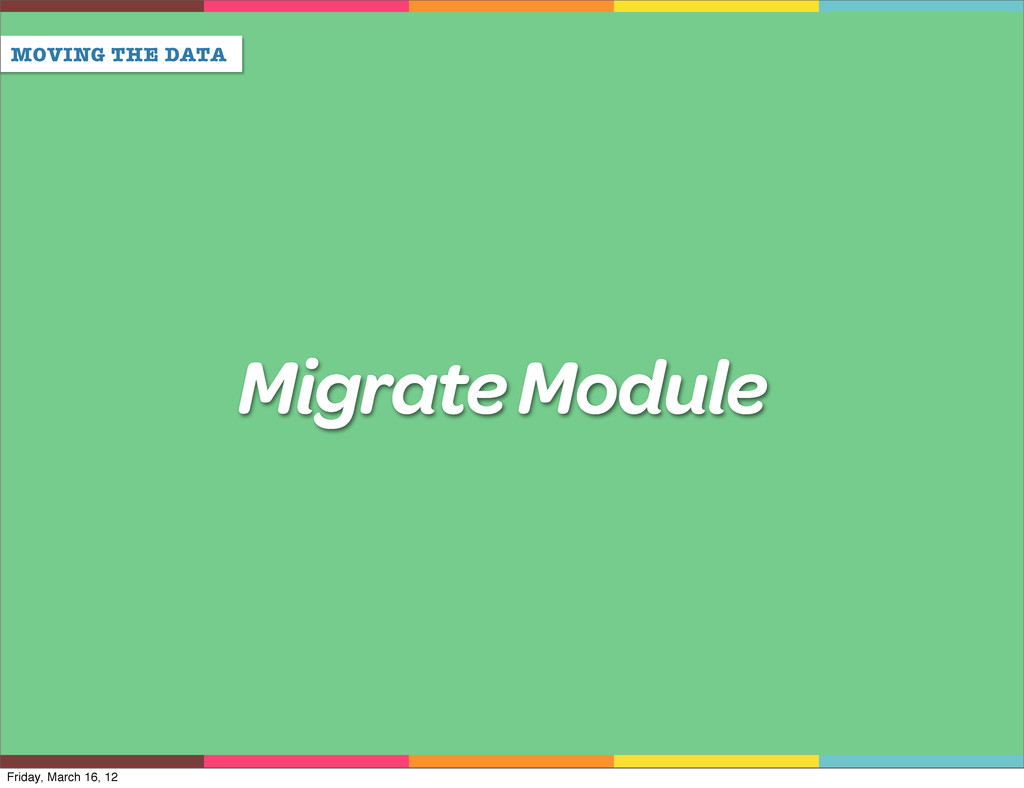 MOVING THE DATA

Migrate Module

Friday, March 16, 12